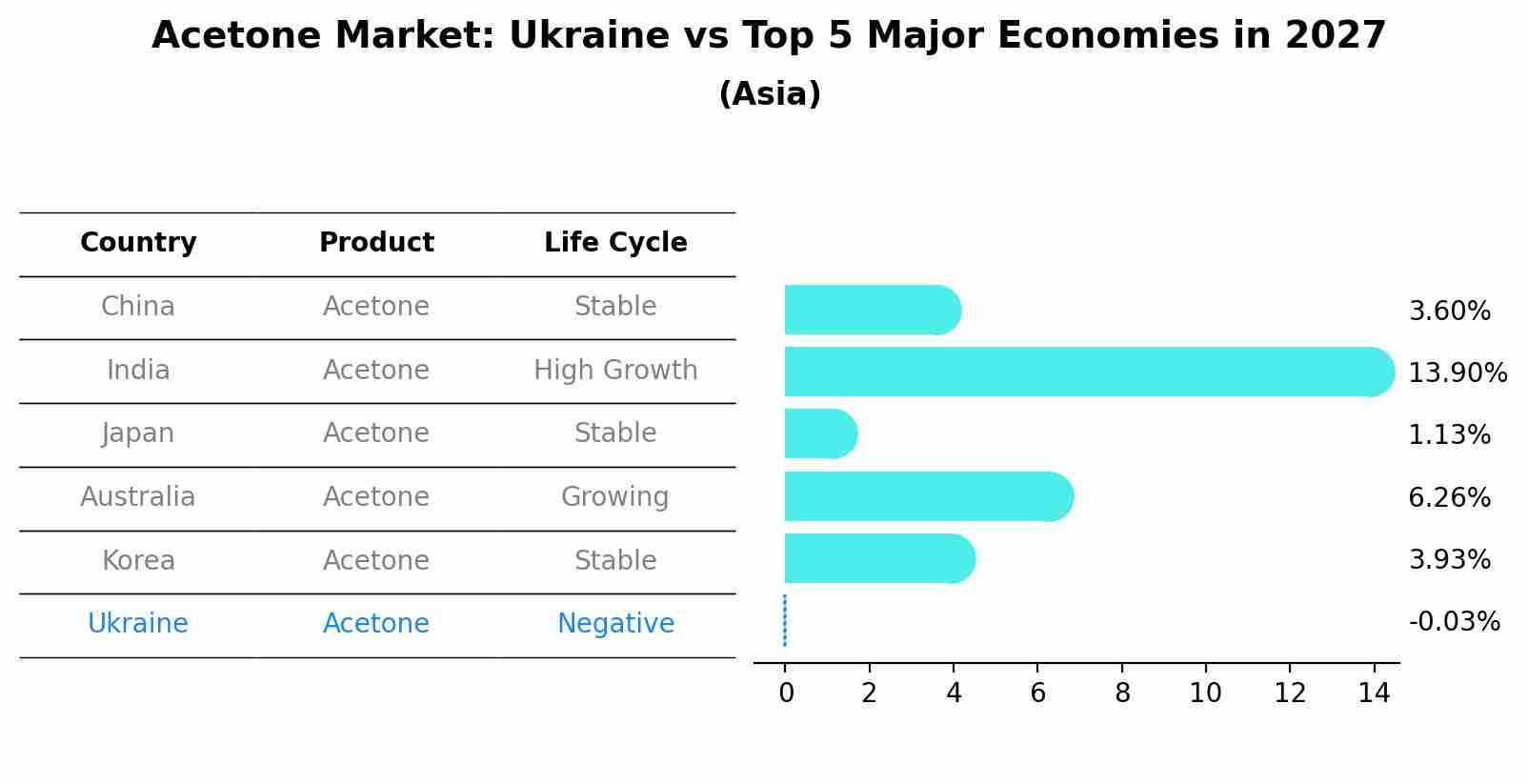 Acetone Market: Ukraine vs Top 5 Major Economies in 2027
(Asia)

| Country | Product | Life Cycle |
|---|---|---|
| China | Acetone | Stable |
| India | Acetone | High Growth |
| Japan | Acetone | Stable |
| Australia | Acetone | Growing |
| Korea | Acetone | Stable |
| Ukraine | Acetone | Negative |

3.60%
13.90%
1.13%
6.26%
3.93%
-0.03%

0 2 4 6 8 10 12 14